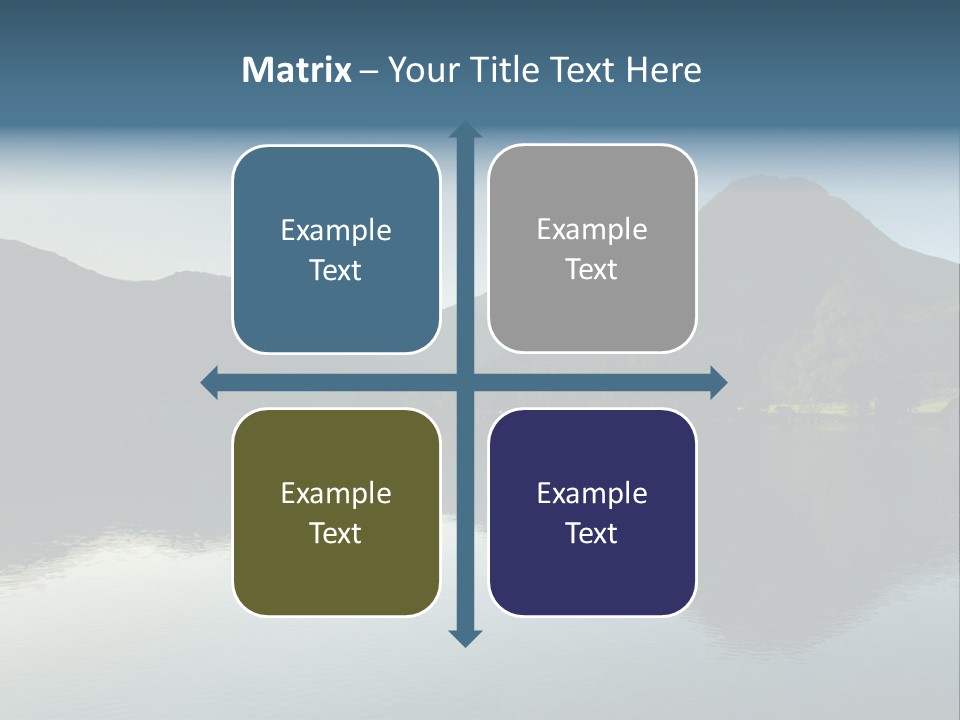 Matrix – Your Title Text Here

Example Text

Example Text

Example Text

Example Text